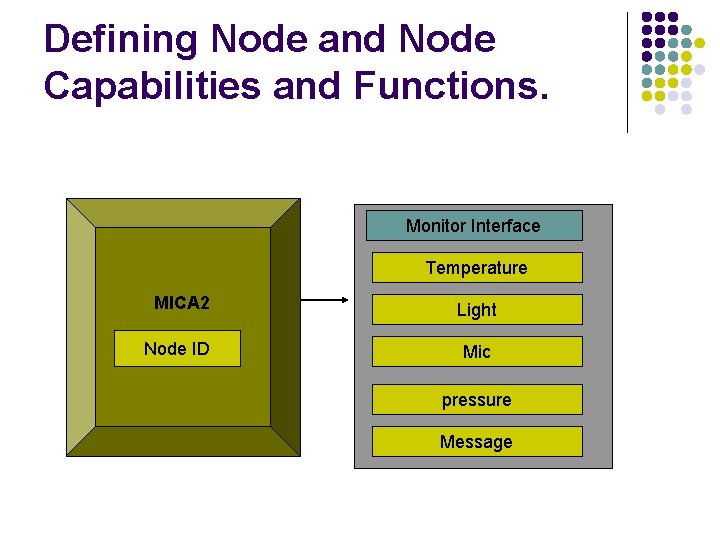 Defining Node and Node Capabilities and Functions.

MICA2

Node ID

Monitor Interface

Temperature

Light

Mic

pressure

Message